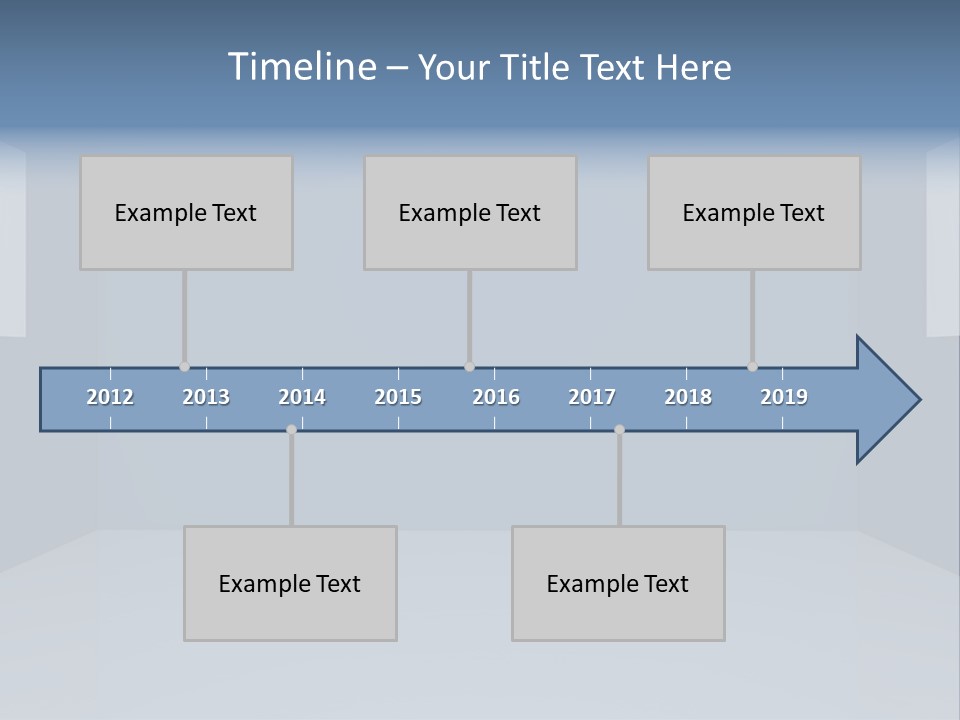 Timeline – Your Title Text Here

Example Text

Example Text

Example Text

2012 2013 2014 2015 2016 2017 2018 2019

Example Text

Example Text